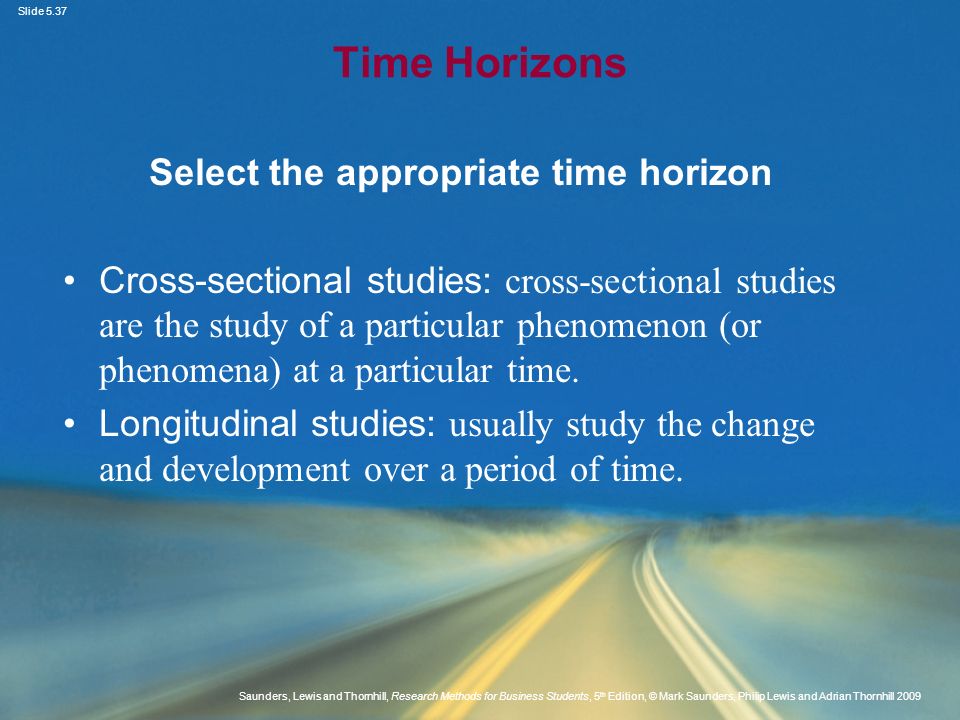 Slide 5.37

Time Horizons

Select the appropriate time horizon

• Cross-sectional studies: cross-sectional studies are the study of a particular phenomenon (or phenomena) at a particular time.
• Longitudinal studies: usually study the change and development over a period of time.

Saunders, Lewis and Thornhill, Research Methods for Business Students, 5th Edition, © Mark Saunders, Philip Lewis and Adrian Thornhill 2009